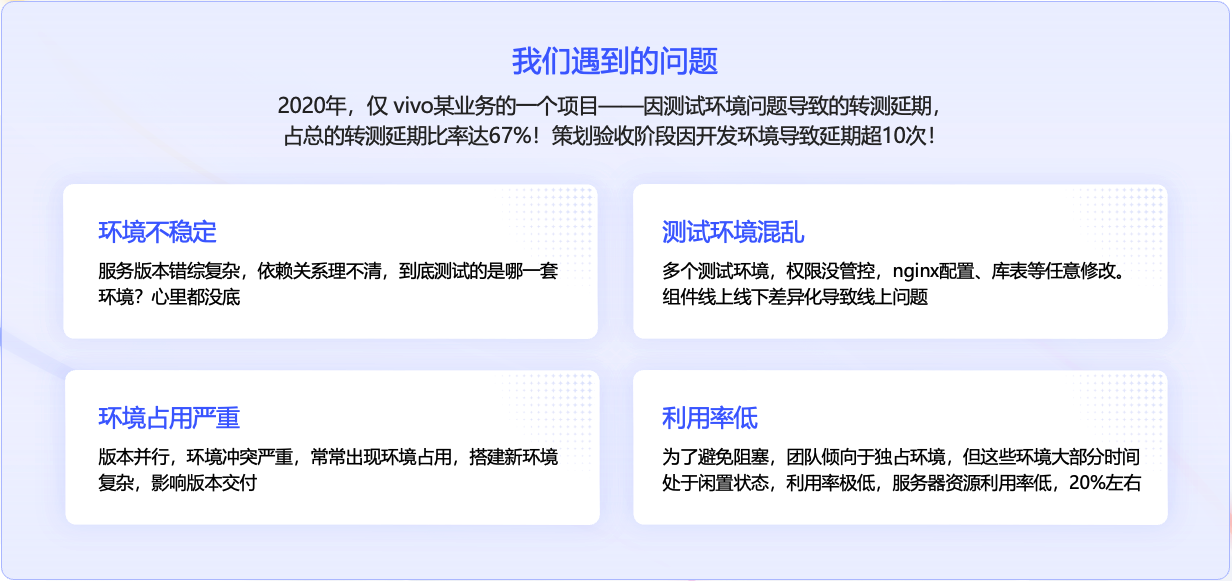 我们遇到的问题

2020年，仅 vivo某业务的一个项目——因测试环境问题导致的转测延期，占总的转测延期比率达67%！策划验收阶段因开发环境导致延期超10次！

环境不稳定

服务版本错综复杂，依赖关系理不清，到底测试的是哪一套环境？心里都没底

测试环境混乱

多个测试环境，权限没管控，nginx配置、库表等任意修改。组件线上线下差异化导致线上问题

环境占用严重

版本并行，环境冲突严重，常常出现环境占用，搭建新环境复杂，影响版本交付

利用率低

为了避免阻塞，团队倾向于独占环境，但这些环境大部分时间处于闲置状态，利用率极低，服务器资源利用率低，20%左右